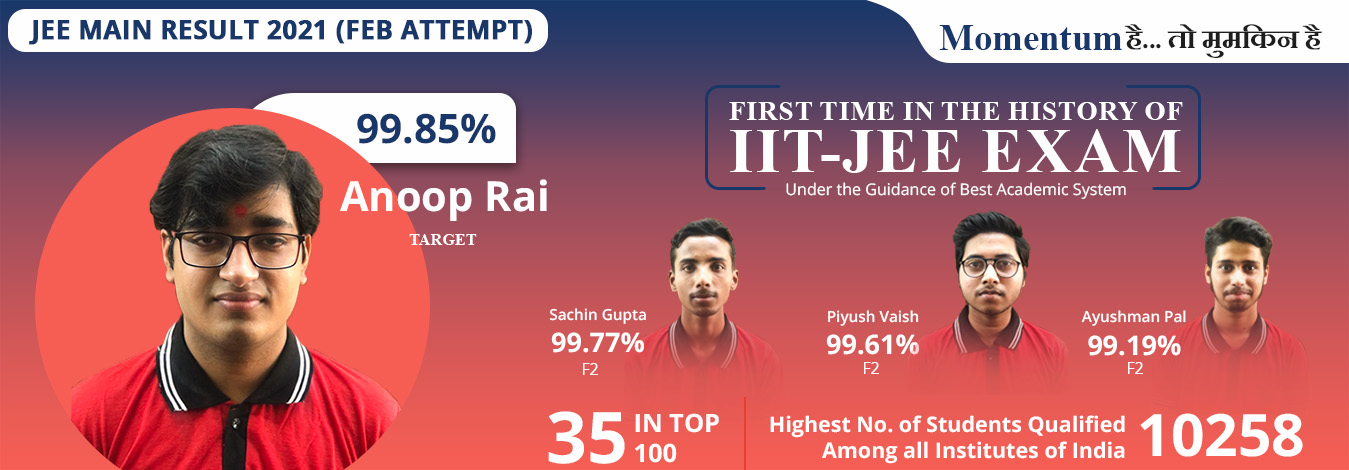 JEE MAIN RESULT 2021 (FEB ATTEMPT)

Momentum है... तो मुमकिन है

99.85%
Anoop Rai
TARGET

FIRST TIME IN THE HISTORY OF
IIT-JEE EXAM
Under the Guidance of Best Academic System

Sachin Gupta
99.77%
F2

Piyush Vaish
99.61%
F2

Ayushman Pal
99.19%
F2

35 IN TOP 100

Highest No. of Students Qualified Among all Institutes of India 10258